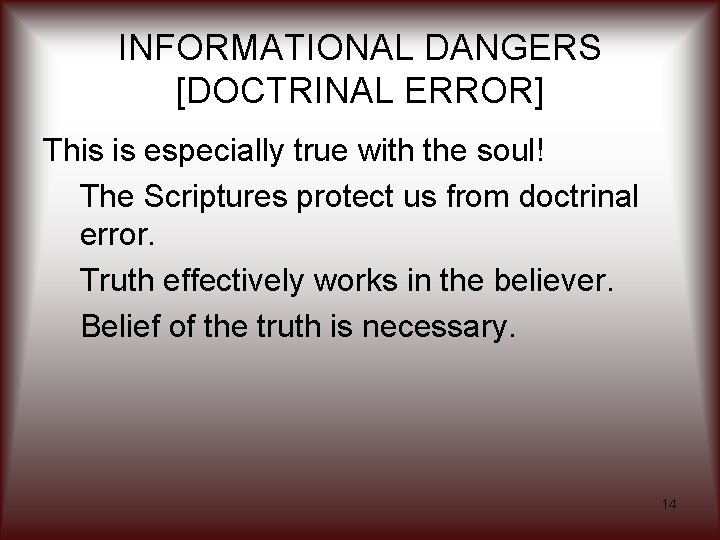 INFORMATIONAL DANGERS [DOCTRINAL ERROR]

This is especially true with the soul!

The Scriptures protect us from doctrinal error.

Truth effectively works in the believer.

Belief of the truth is necessary.

14